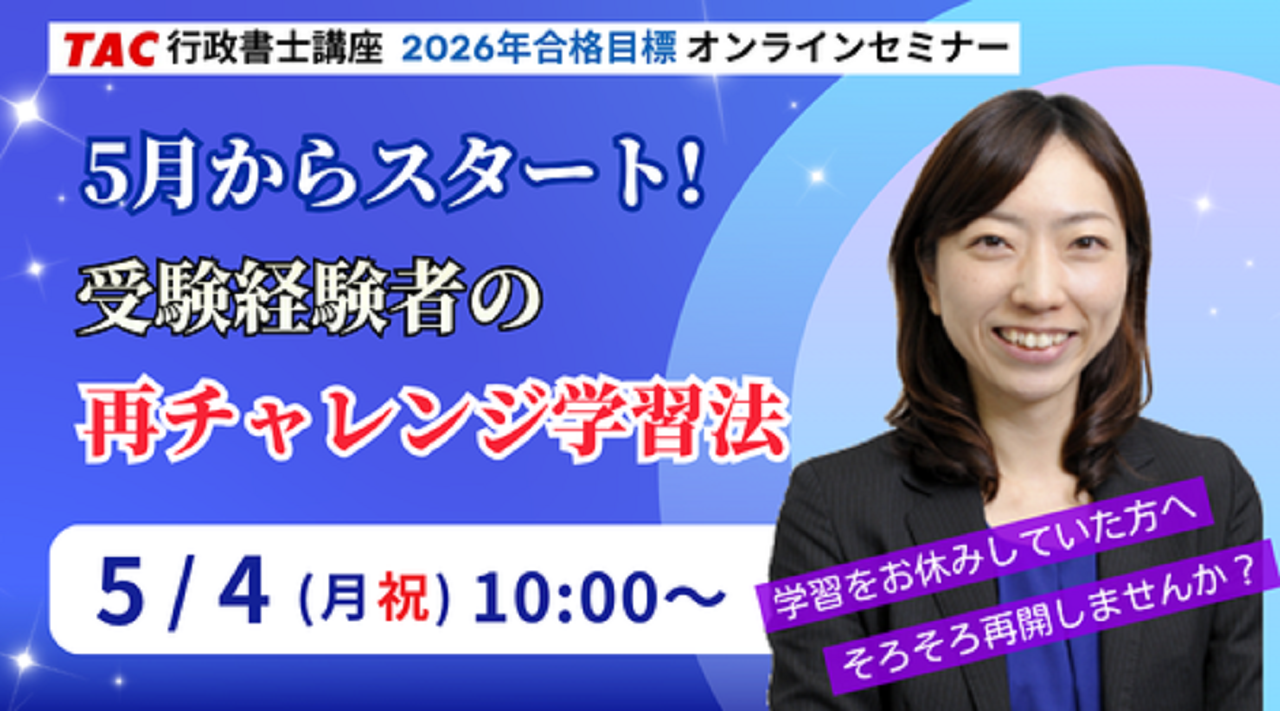 TAC 行政書士講座 2026年合格目標 オンラインセミナー

5月からスタート!
受験経験者の
再チャレンジ学習法

5 / 4 (月祝) 10:00～

学習をお休みしていた方へ
そろそろ再開しませんか？